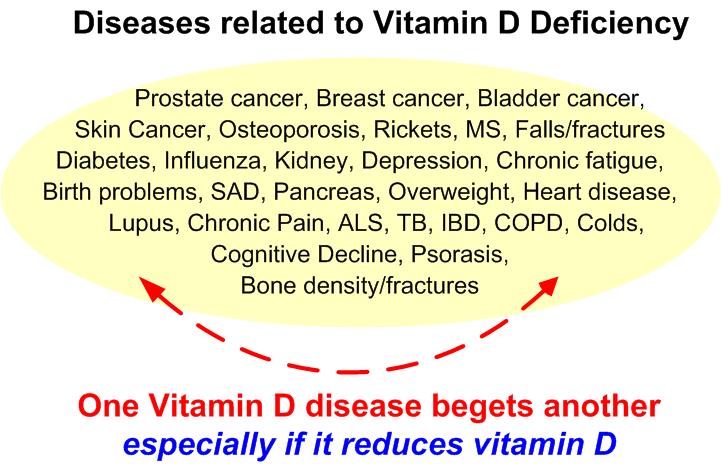 Diseases related to Vitamin D Deficiency

Prostate cancer, Breast cancer, Bladder cancer, Skin Cancer, Osteoporosis, Rickets, MS, Falls/fractures Diabetes, Influenza, Kidney, Depression, Chronic fatigue, Birth problems, SAD, Pancreas, Overweight, Heart disease, Lupus, Chronic Pain, ALS, TB, IBD, COPD, Colds, Cognitive Decline, Psorasis, Bone density/fractures

One Vitamin D disease begets another
especially if it reduces vitamin D